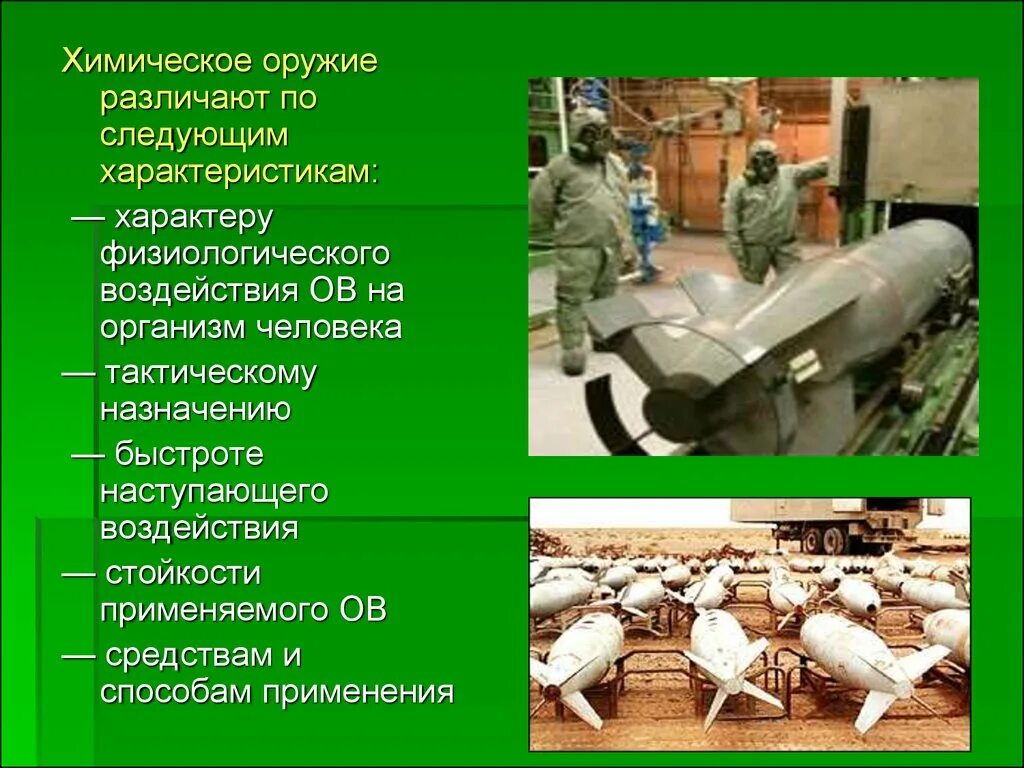 Химическое оружие различают по следующим характеристикам:

— характеру физиологического воздействия ОВ на организм человека

— тактическому назначению

— быстроте наступающего воздействия

— стойкости применяемого ОВ

— средствам и способам применения